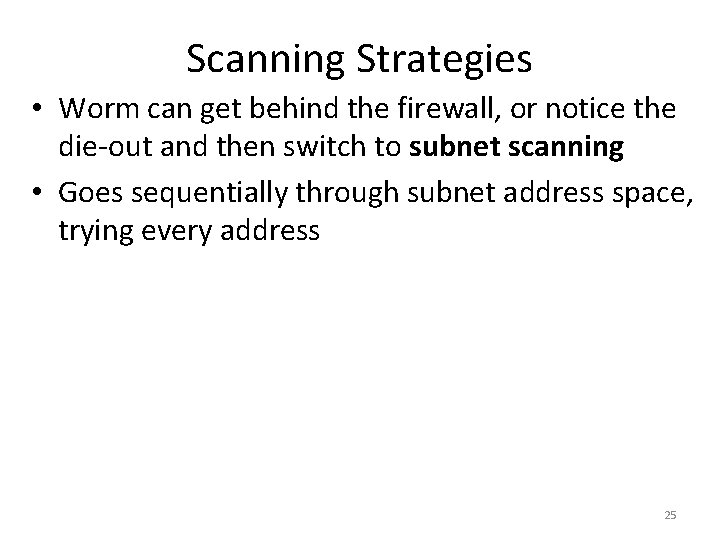 Scanning Strategies

• Worm can get behind the firewall, or notice the die-out and then switch to subnet scanning

• Goes sequentially through subnet address space, trying every address

25